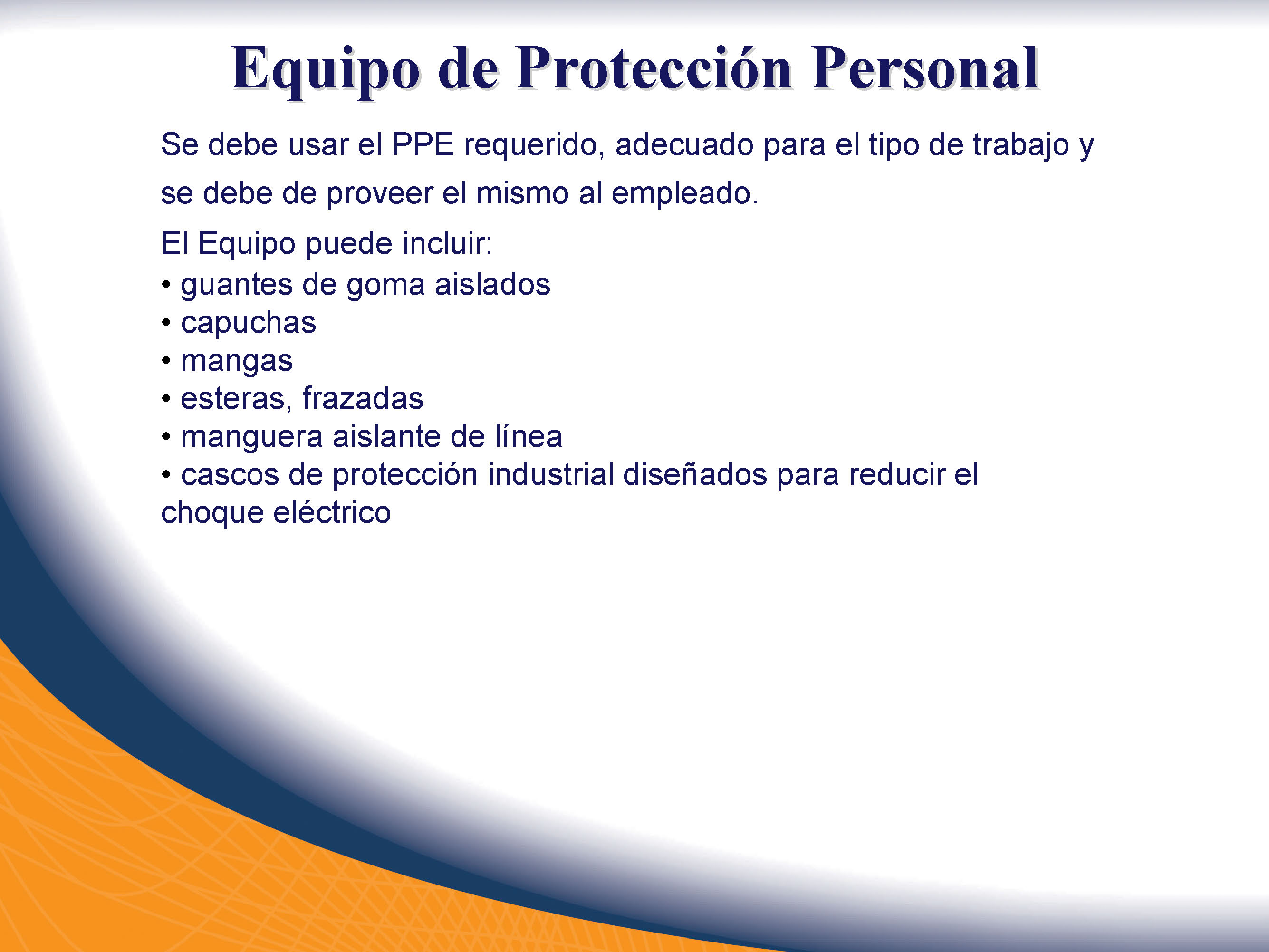 Equipo de Protección Personal

Se debe usar el PPE requerido, adecuado para el tipo de trabajo y se debe de proveer el mismo al empleado.

El Equipo puede incluir:
• guantes de goma aislados
• capuchas
• mangas
• esteras, frazadas
• manguera aislante de línea
• cascos de protección industrial diseñados para reducir el choque eléctrico